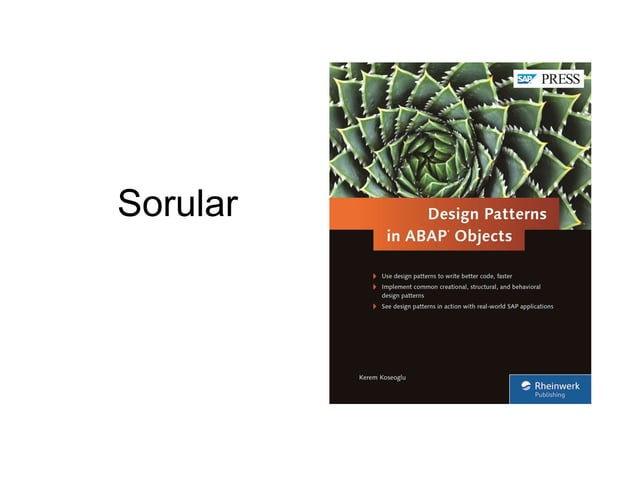 Sorular

SAP PRESS

Design Patterns in ABAP® Objects

Use design patterns to write better code, faster

Implement common creational, structural, and behavioral design patterns

See design patterns in action with real-world SAP applications

Kerem Koseoglu

Rheinwerk Publishing